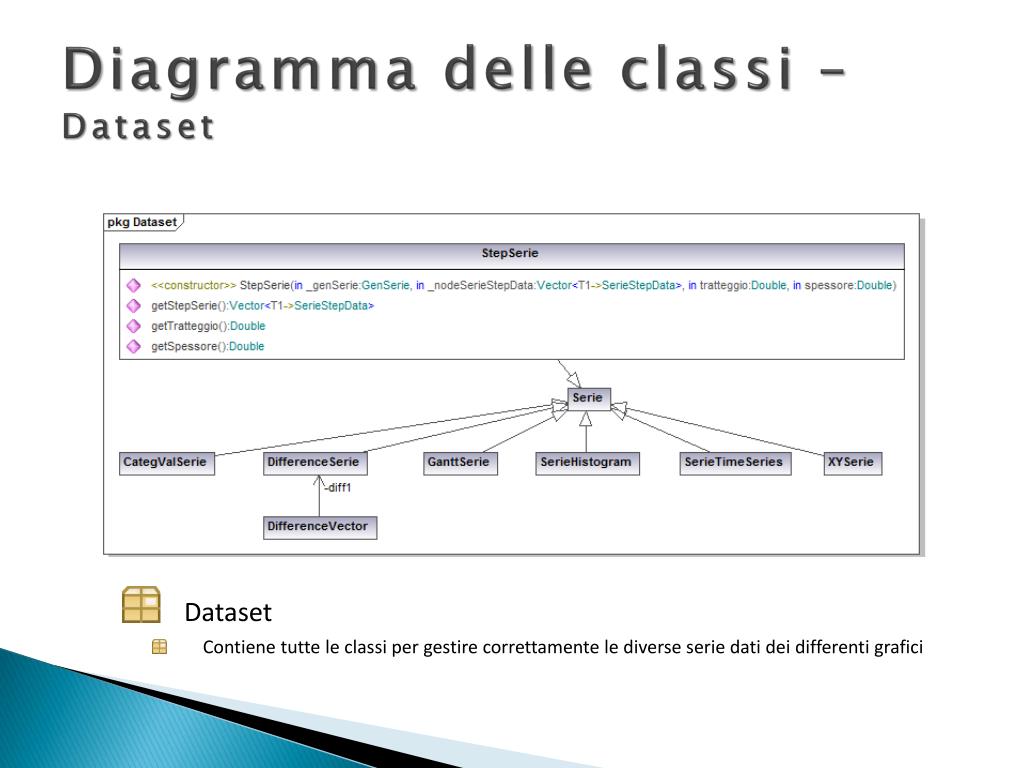 Diagramma delle classi – Dataset

pkg Dataset

StepSerie

<<constructor>> StepSerie(in _genSerie:GenSerie, in _nodeSerieStepData:Vector<T1->SerieStepData>, in tratteggio:Double, in spessore:Double)
getStepSerie():Vector<T1->SerieStepData>
getTratteggio():Double
getSpessore():Double

Serie

CategValSerie
DifferenceSerie
GanttSerie
SerieHistogram
SerieTimeSeries
XYSerie

-diff1

DifferenceVector

Dataset

Contiene tutte le classi per gestire correttamente le diverse serie dati dei differenti grafici